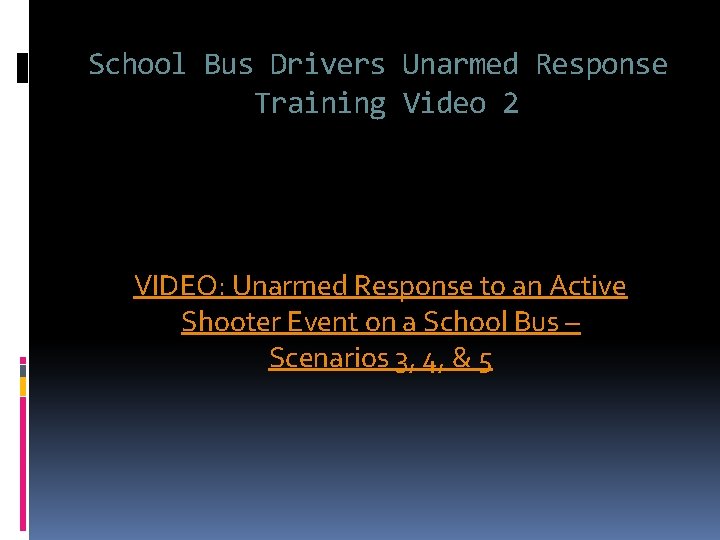 School Bus Drivers Unarmed Response Training Video 2

VIDEO: Unarmed Response to an Active Shooter Event on a School Bus – Scenarios 3, 4, & 5